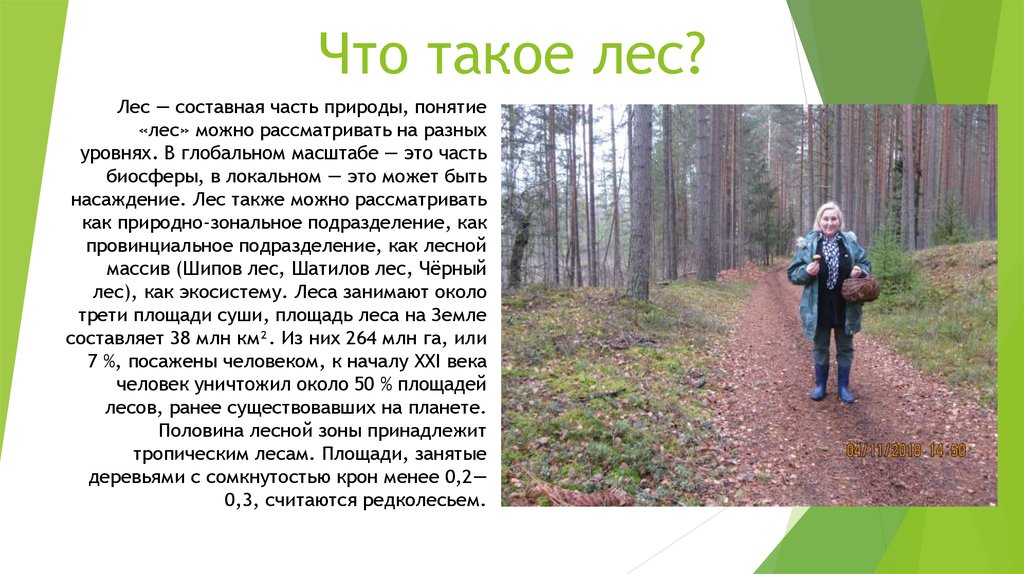 Что такое лес?

Лес — составная часть природы, понятие «лес» можно рассматривать на разных уровнях. В глобальном масштабе — это часть биосферы, в локальном — это может быть насаждение. Лес также можно рассматривать как природно-зональное подразделение, как провинциальное подразделение, как лесной массив (Шипов лес, Шатилов лес, Чёрный лес), как экосистему. Леса занимают около трети площади суши, площадь леса на Земле составляет 38 млн км². Из них 264 млн га, или 7 %, посажены человеком, к началу XXI века человек уничтожил около 50 % площадей лесов, ранее существовавших на планете. Половина лесной зоны принадлежит тропическим лесам. Площади, занятые деревьями с сомкнутостью крон менее 0,2—0,3, считаются редколесьем.

04/11/2018 14:50